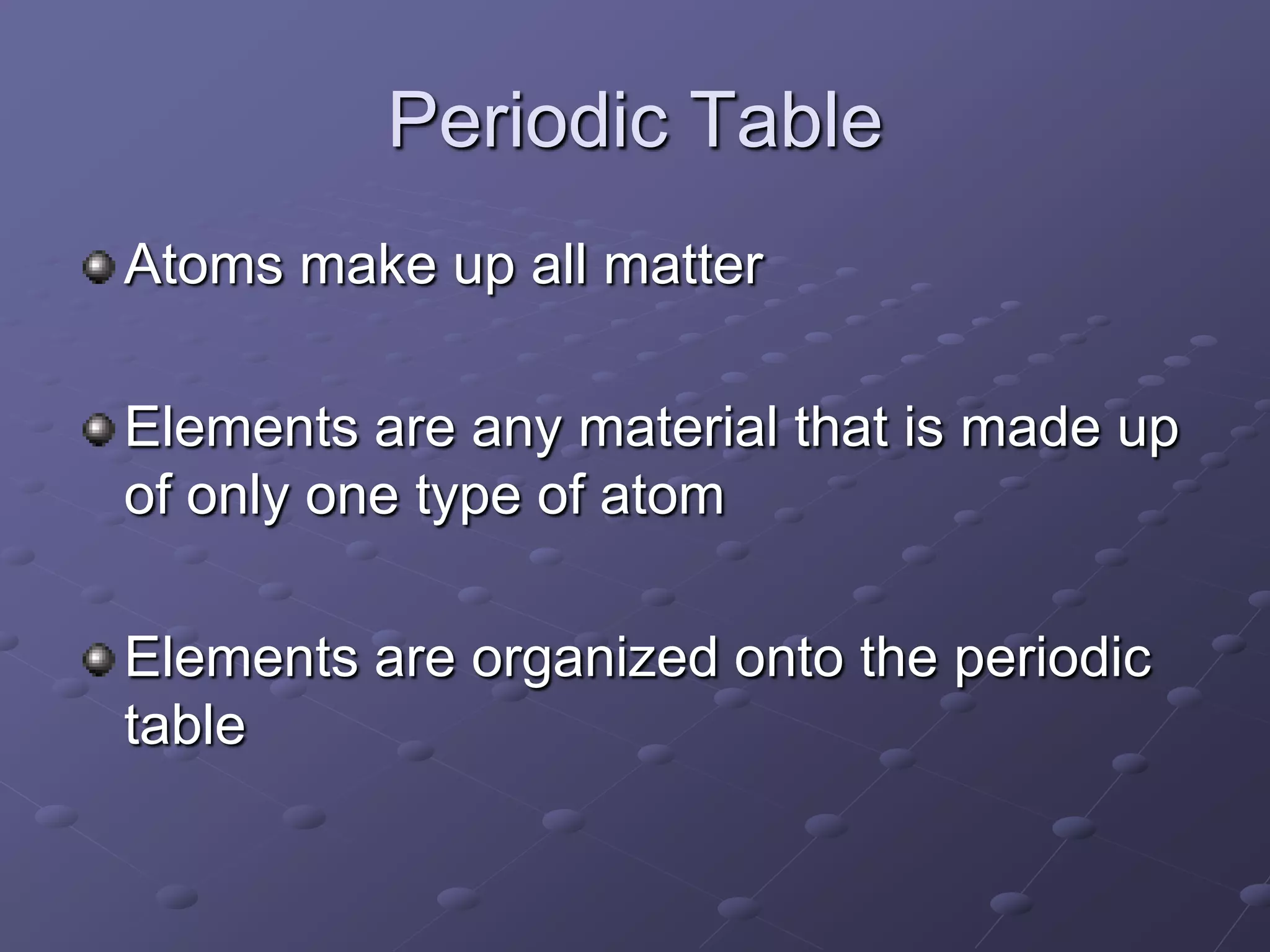 Periodic Table

Atoms make up all matter

Elements are any material that is made up of only one type of atom

Elements are organized onto the periodic table